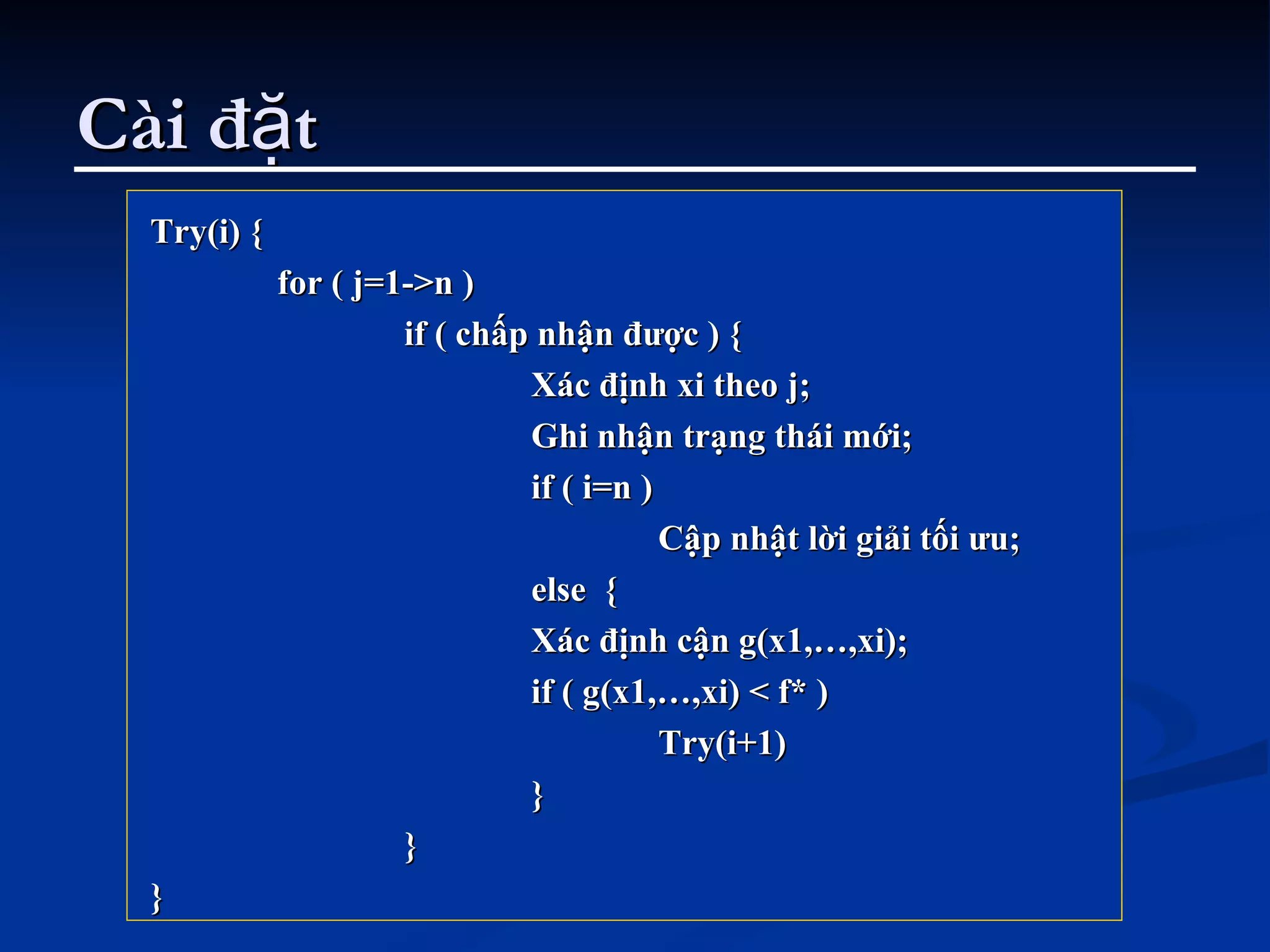 Cài đặt

Try(i) {
for ( j=1->n )
if ( chấp nhận được ) {
Xác định xi theo j;
Ghi nhận trạng thái mới;
if ( i=n )
Cập nhật lời giải tối ưu;
else {
Xác định cận g(x1,…,xi);
if ( g(x1,…,xi) < f* )
Try(i+1)
}
}
}